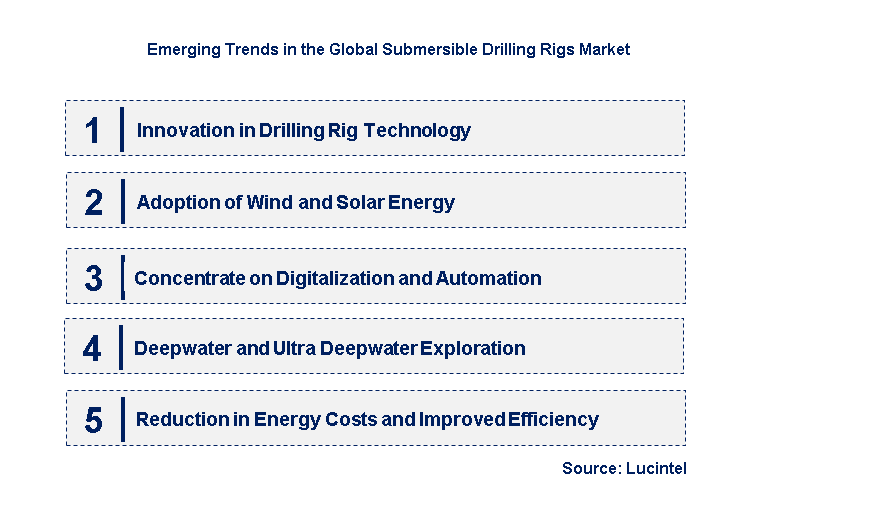 Emerging Trends in the Global Submersible Drilling Rigs Market

1 Innovation in Drilling Rig Technology

2 Adoption of Wind and Solar Energy

3 Concentrate on Digitalization and Automation

4 Deepwater and Ultra Deepwater Exploration

5 Reduction in Energy Costs and Improved Efficiency

Source: Lucintel